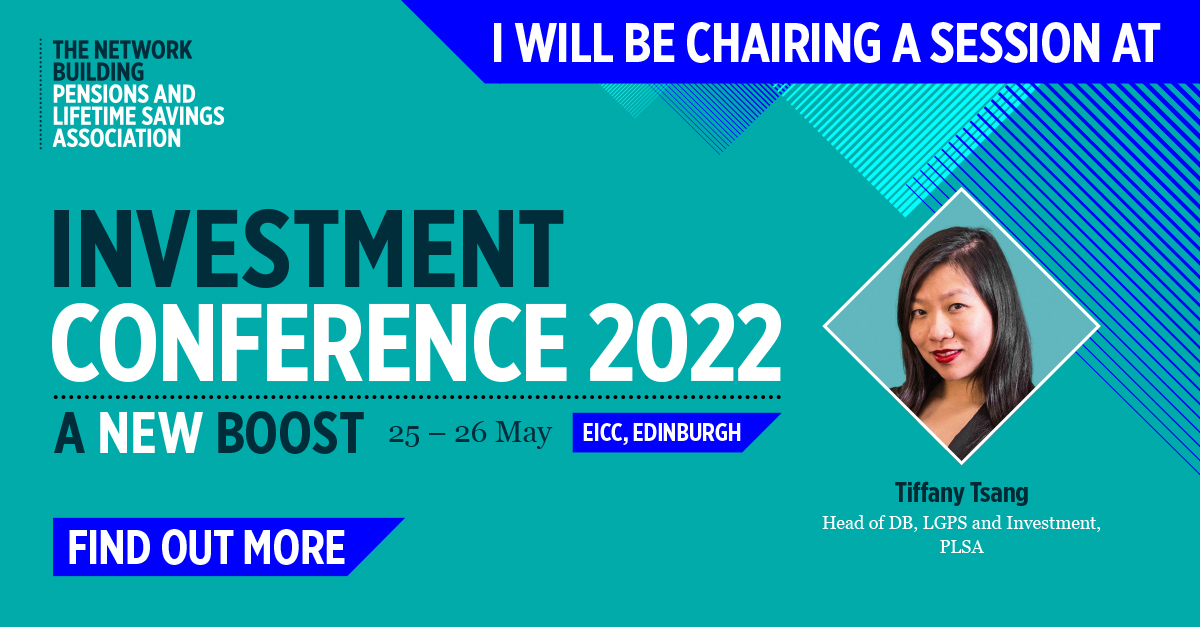 THE NETWORK BUILDING PENSIONS AND LIFETIME SAVINGS ASSOCIATION

I WILL BE CHAIRING A SESSION AT

INVESTMENT CONFERENCE 2022

A NEW BOOST 25 – 26 May EICC, EDINBURGH

FIND OUT MORE

Tiffany Tsang
Head of DB, LGPS and Investment, PLSA